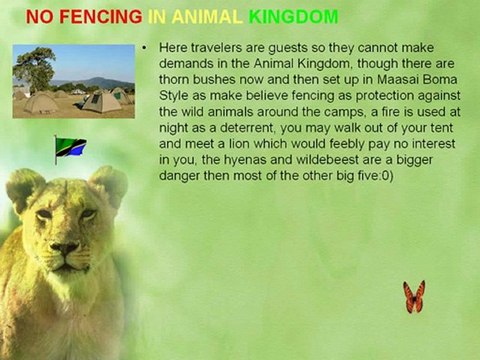 NO FENCING IN ANIMAL KINGDOM

• Here travelers are guests so they cannot make demands in the Animal Kingdom, though there are thorn bushes now and then set up in Maasai Boma Style as make believe fencing as protection against the wild animals around the camps, a fire is used at night as a deterrent, you may walk out of your tent and meet a lion which would feebly pay no interest in you, the hyenas and wildebeest are a bigger danger then most of the other big five:0)